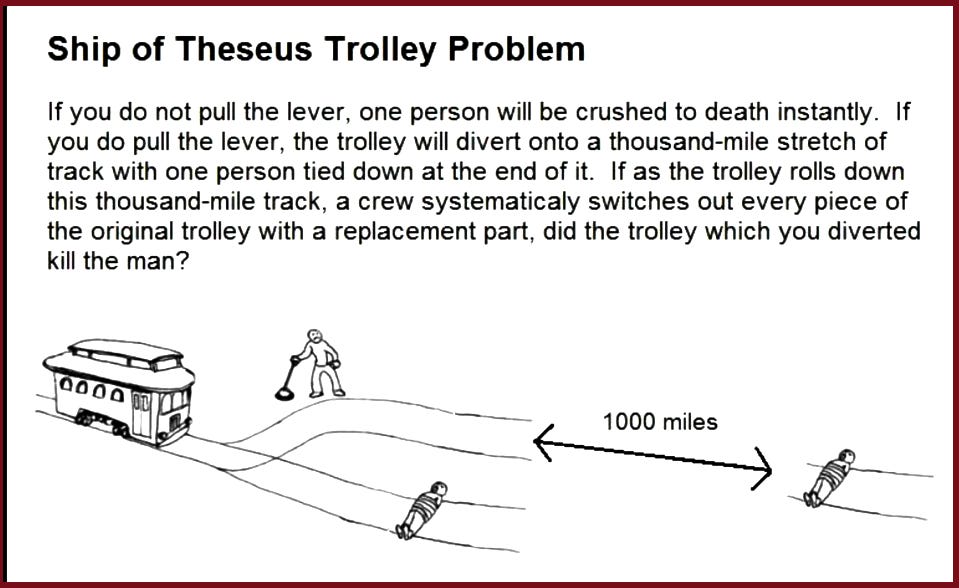 Ship of Theseus Trolley Problem

If you do not pull the lever, one person will be crushed to death instantly. If you do pull the lever, the trolley will divert onto a thousand-mile stretch of track with one person tied down at the end of it. If as the trolley rolls down this thousand-mile track, a crew systematicaly switches out every piece of the original trolley with a replacement part, did the trolley which you diverted kill the man?

1000 miles